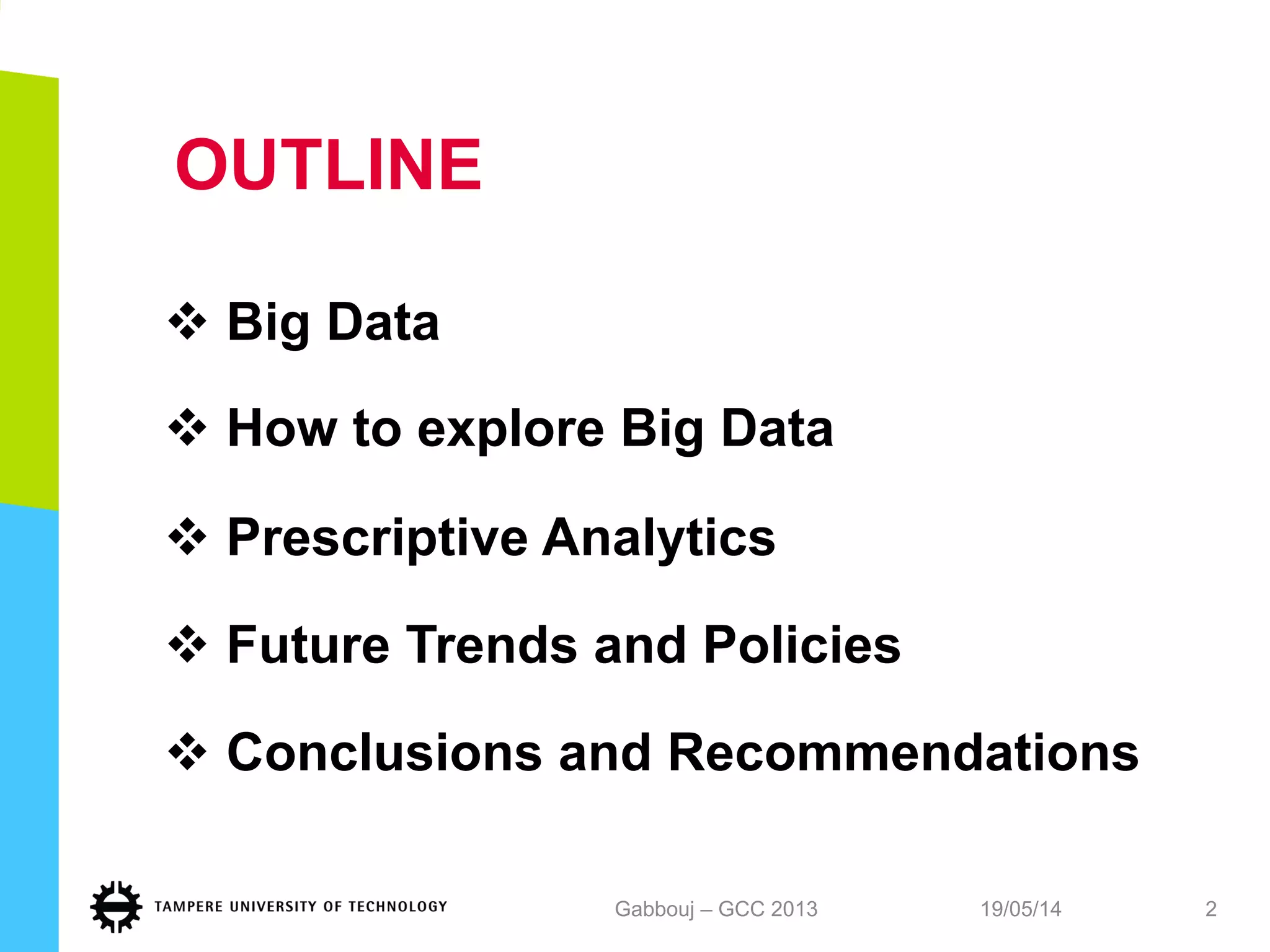 OUTLINE

❖ Big Data

❖ How to explore Big Data

❖ Prescriptive Analytics

❖ Future Trends and Policies

❖ Conclusions and Recommendations

TAMPERE UNIVERSITY OF TECHNOLOGY Gabbouj – GCC 2013 19/05/14 2